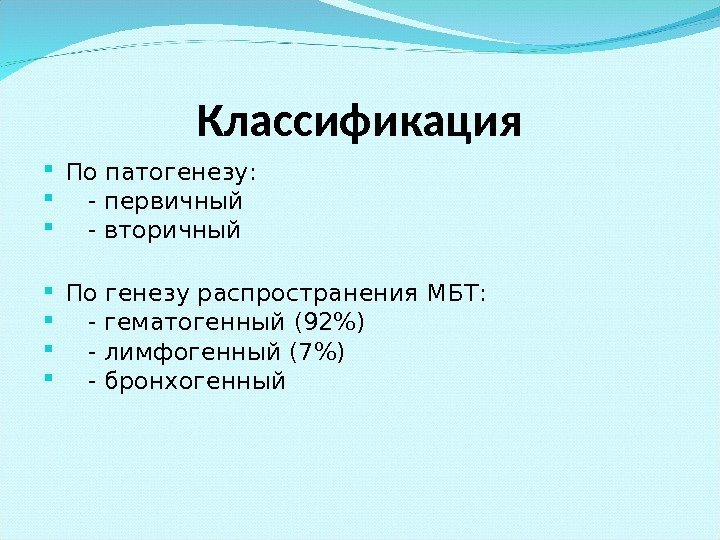 Классификация

- По патогенезу:
- - первичный
- - вторичный

- По генезу распространения МБТ:
- - гематогенный (92%)
- - лимфогенный (7%)
- - бронхогенный